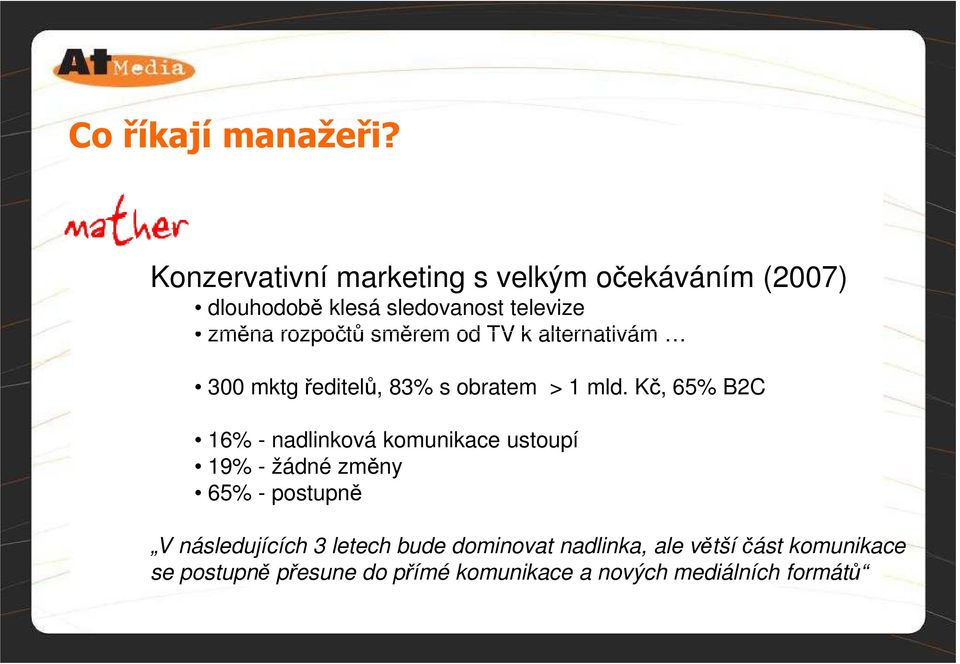 At Media

Co říkají manažeři?

mather

Konzervativní marketing s velkým očekáváním (2007)
• dlouhodobě klesá sledovanost televize
• změna rozpočtů směrem od TV k alternativám …

• 300 mktg ředitelů, 83% s obratem > 1 mld. Kč, 65% B2C

• 16% - nadlinková komunikace ustoupí
• 19% - žádné změny
• 65% - postupně

„V následujících 3 letech bude dominovat nadlinka, ale větší část komunikace se postupně přesune do přímé komunikace a nových mediálních formátů“